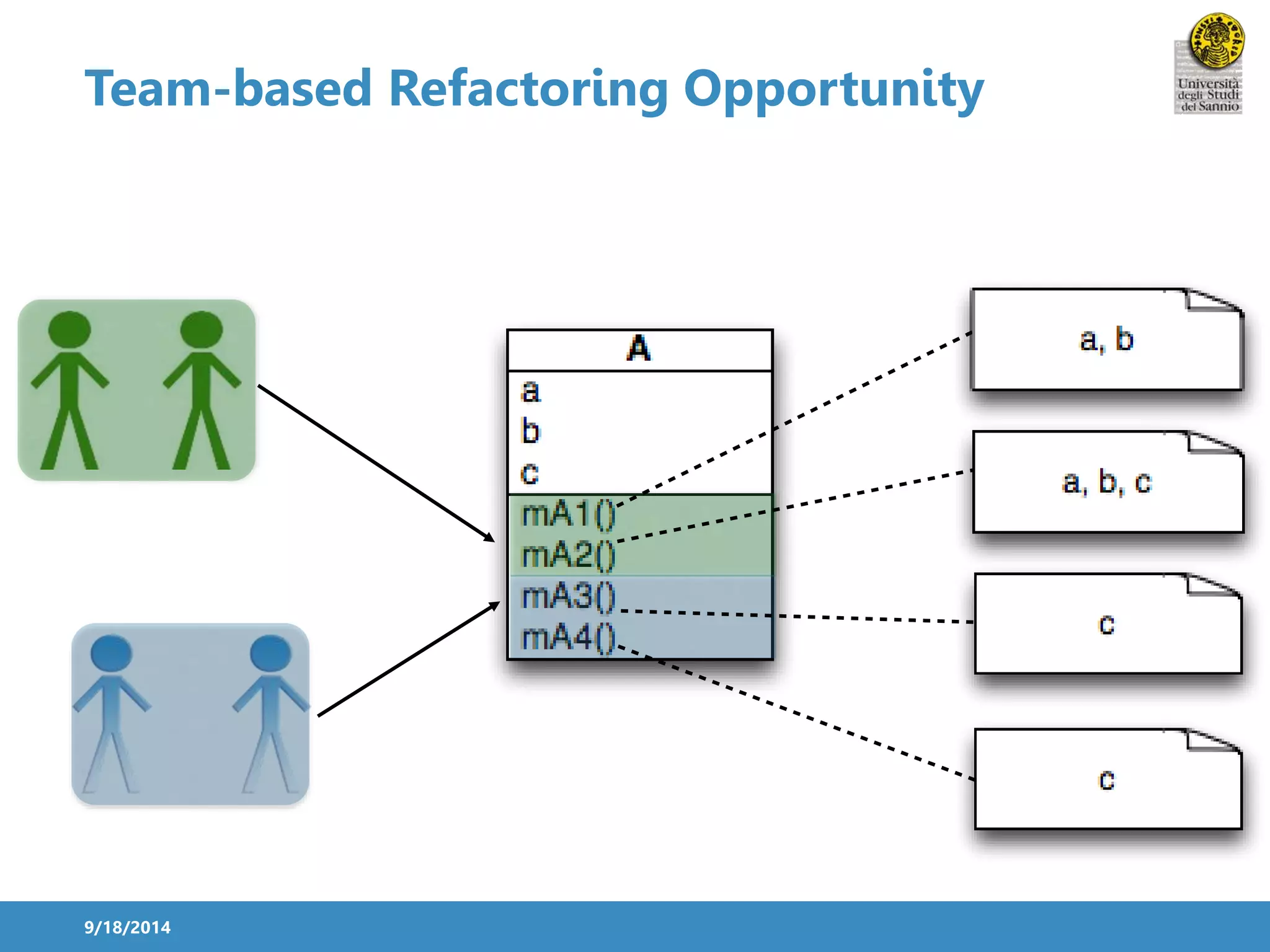 Team-based Refactoring Opportunity

Università degli Studi del Sannio

A

a
b
c

mA1()
mA2()
mA3()
mA4()

a, b

a, b, c

c

c

9/18/2014